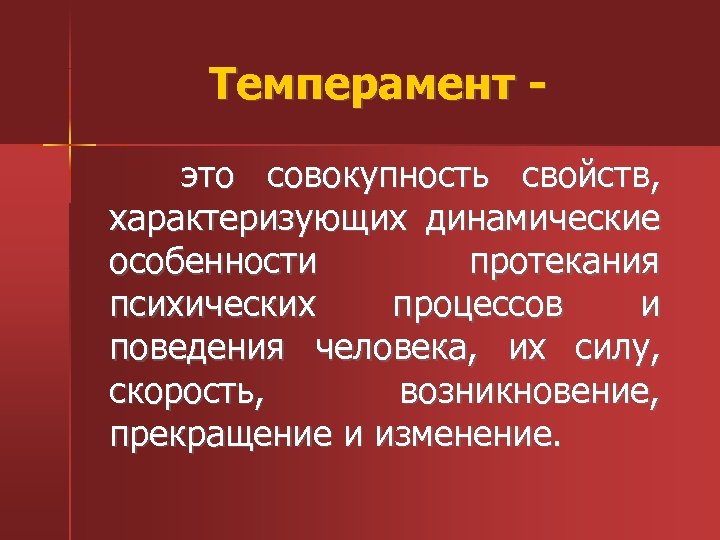 Темперамент -

это совокупность свойств, характеризующих динамические особенности протекания психических процессов и поведения человека, их силу, скорость, возникновение, прекращение и изменение.